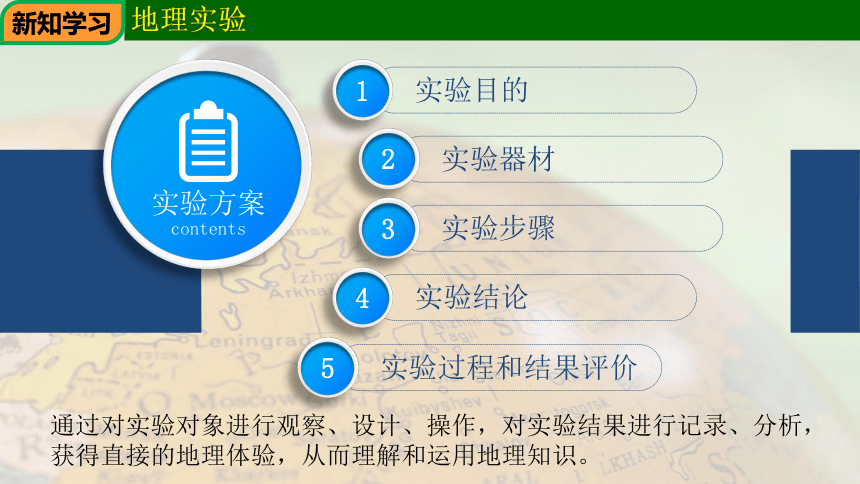 新知学习 地理实验

实验方案
contents

1 实验目的

2 实验器材

3 实验步骤

4 实验结论

5 实验过程和结果评价

通过对实验对象进行观察、设计、操作，对实验结果进行记录、分析，获得直接的地理体验，从而理解和运用地理知识。